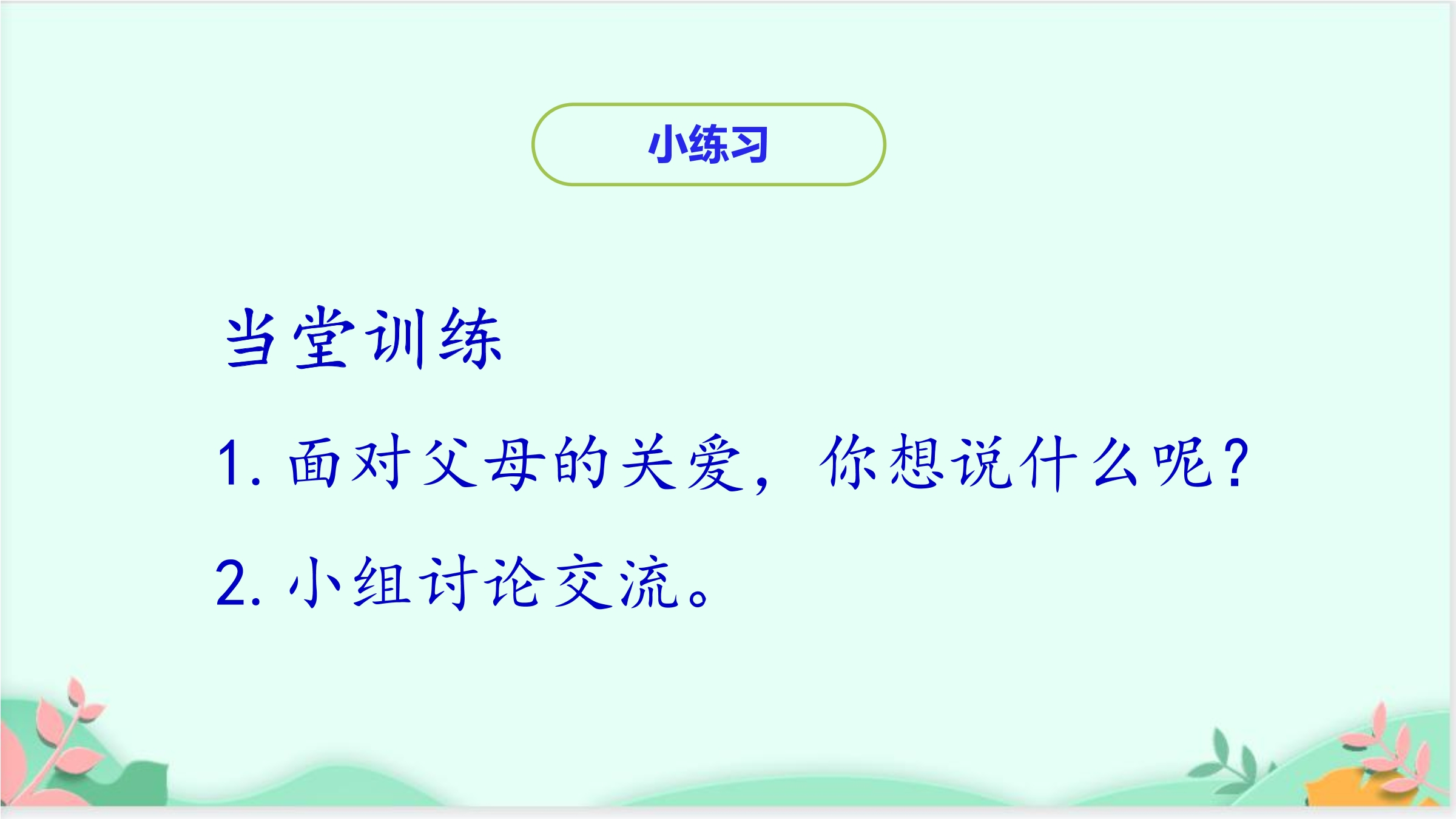 小练习

当堂训练

1. 面对父母的关爱，你想说什么呢?

2. 小组讨论交流。